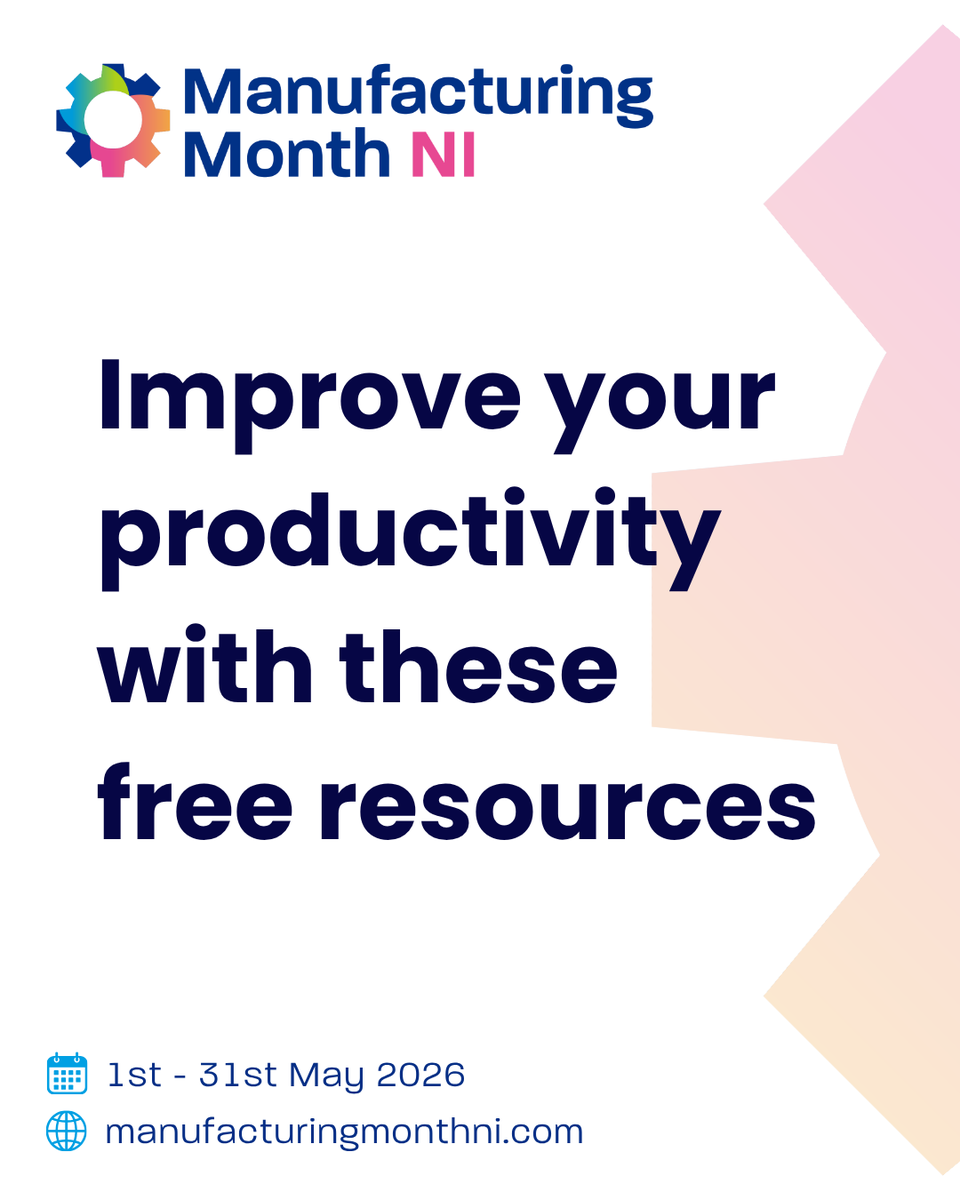 Manufacturing Month NI

Improve your productivity with these free resources

1st - 31st May 2026
manufacturingmonthni.com